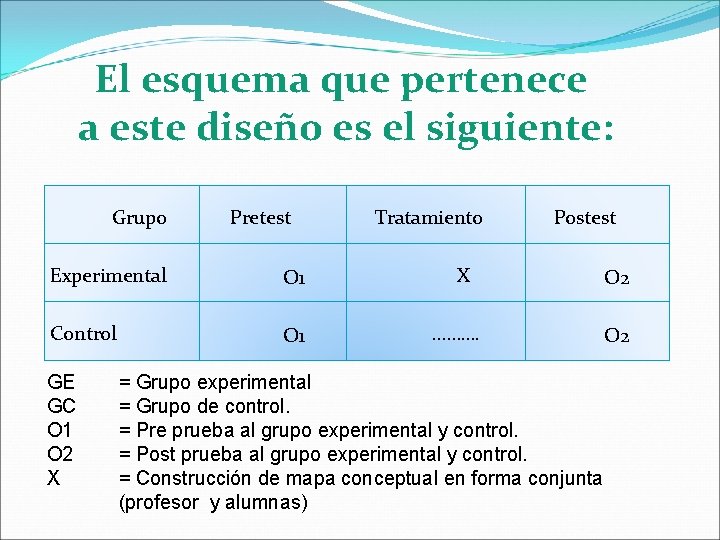 El esquema que pertenece a este diseño es el siguiente:

| Grupo | Pretest | Tratamiento | Postest |
|---|---|---|---|
| Experimental | O1 | X | O2 |
| Control | O1 | ………. | O2 |

GE = Grupo experimental
GC = Grupo de control.
O1 = Pre prueba al grupo experimental y control.
O2 = Post prueba al grupo experimental y control.
X = Construcción de mapa conceptual en forma conjunta (profesor y alumnas)